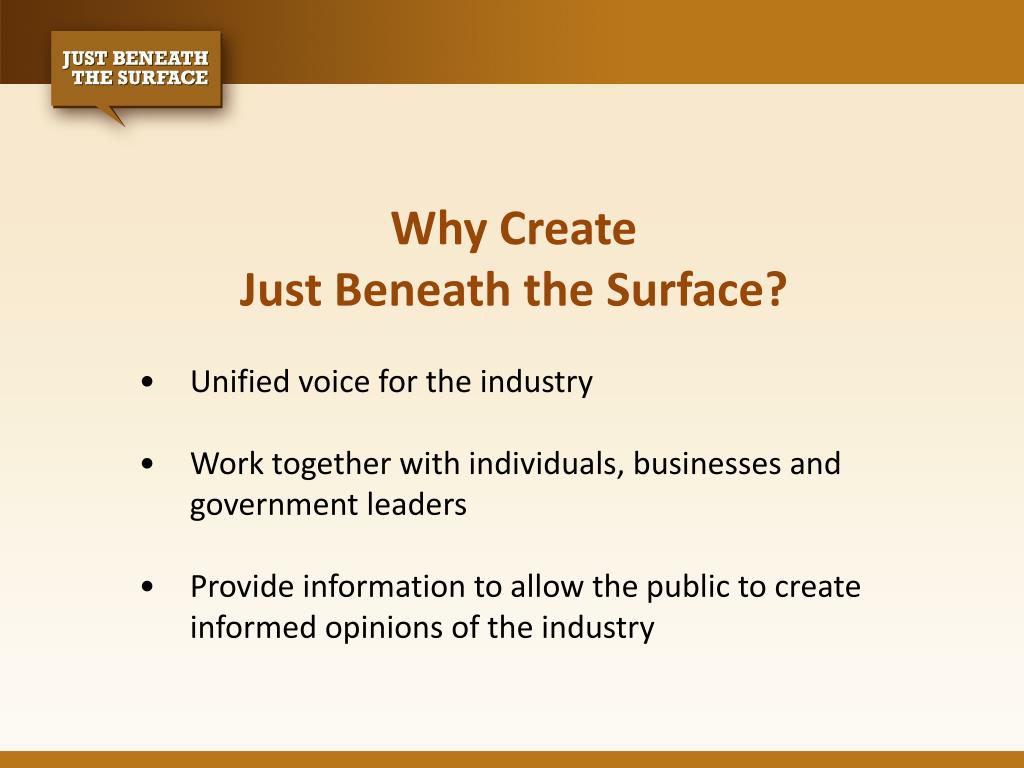 JUST BENEATH THE SURFACE

Why Create
Just Beneath the Surface?

• Unified voice for the industry

• Work together with individuals, businesses and government leaders

• Provide information to allow the public to create informed opinions of the industry